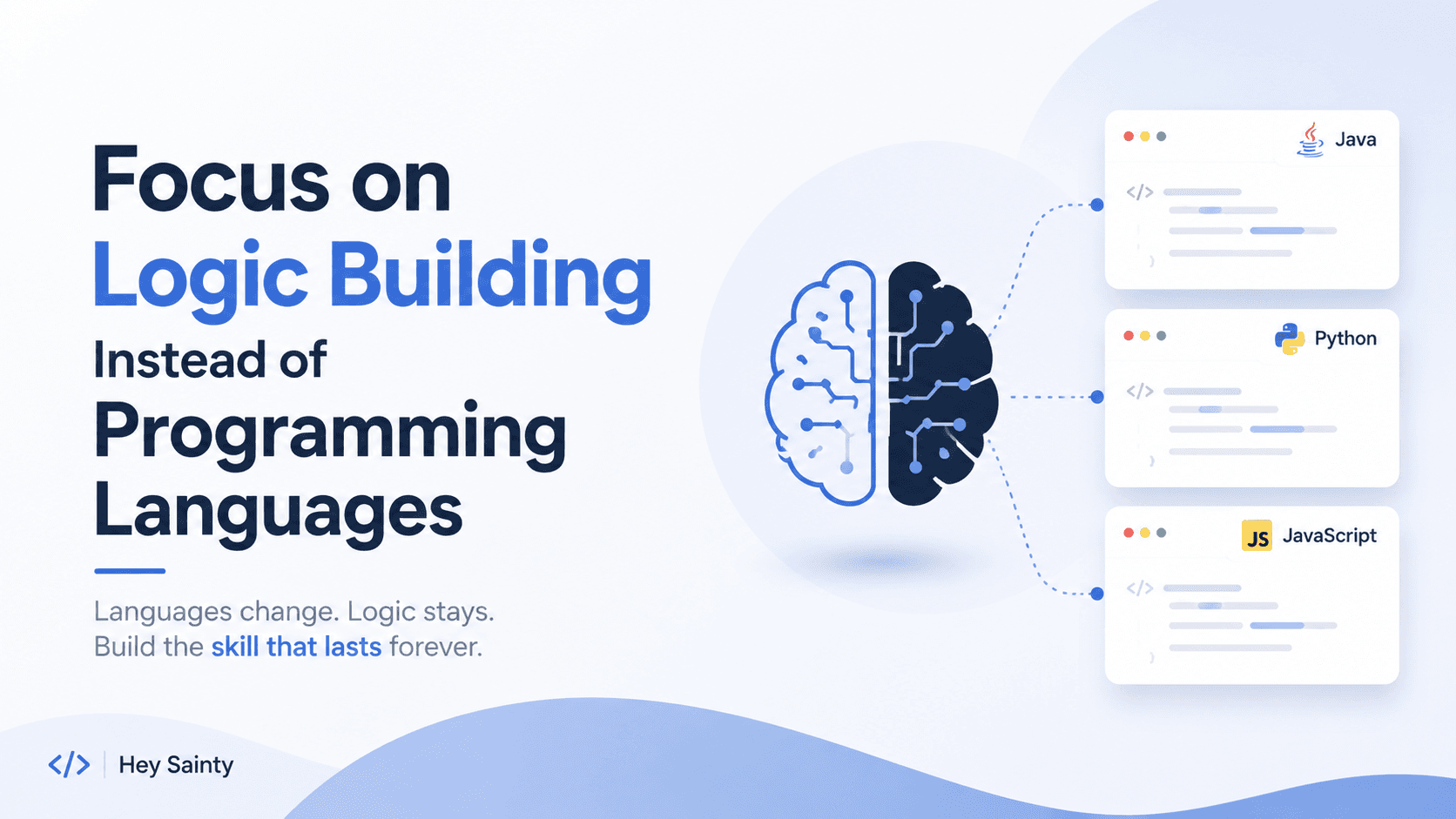 Focus on
Logic Building
Instead of
Programming
Languages

Languages change. Logic stays.
Build the skill that lasts forever.

Java
</>

Python
</>

JS JavaScript
</>

</> Hey Sainty